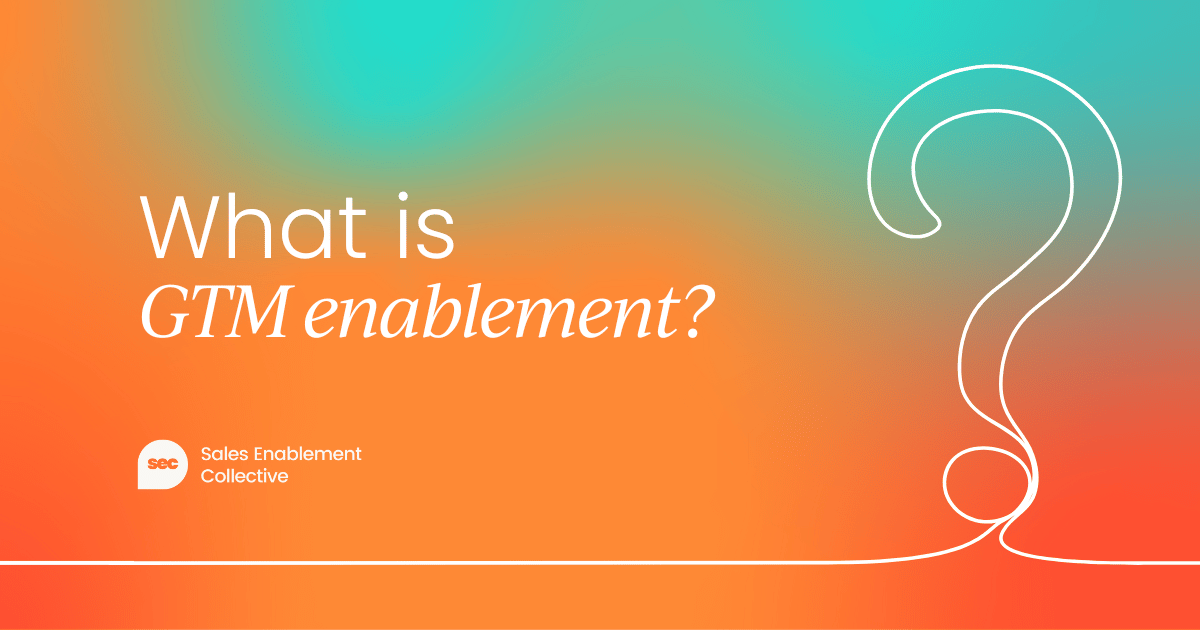 What is
GTM enablement?

sec Sales Enablement Collective